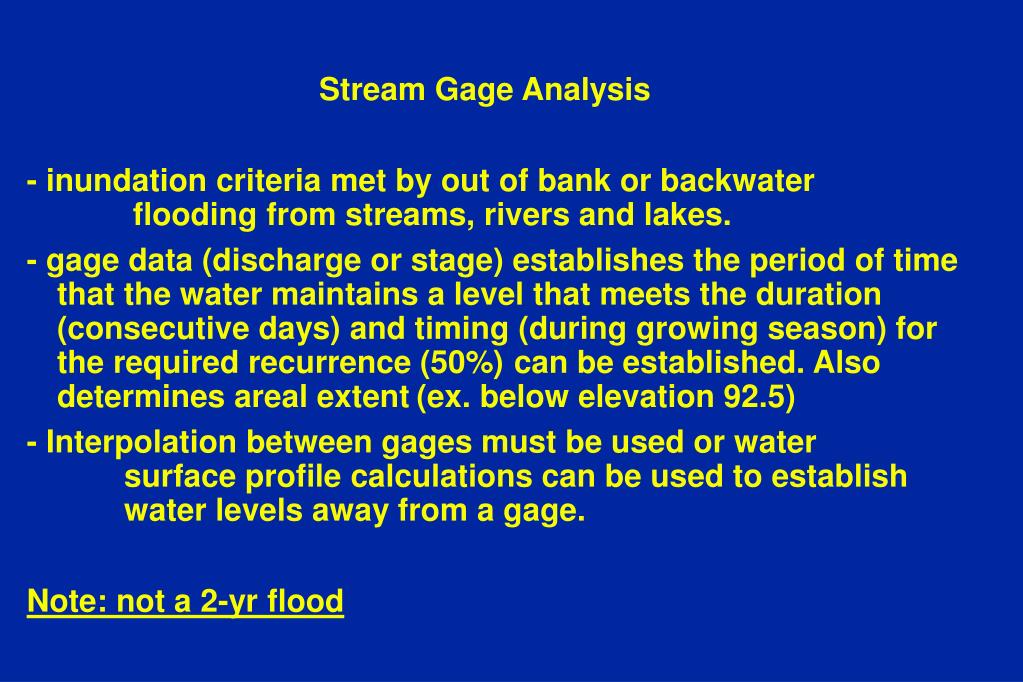 Stream Gage Analysis

- inundation criteria met by out of bank or backwater flooding from streams, rivers and lakes.

- gage data (discharge or stage) establishes the period of time that the water maintains a level that meets the duration (consecutive days) and timing (during growing season) for the required recurrence (50%) can be established. Also determines areal extent (ex. below elevation 92.5)

- Interpolation between gages must be used or water surface profile calculations can be used to establish water levels away from a gage.

Note: not a 2-yr flood